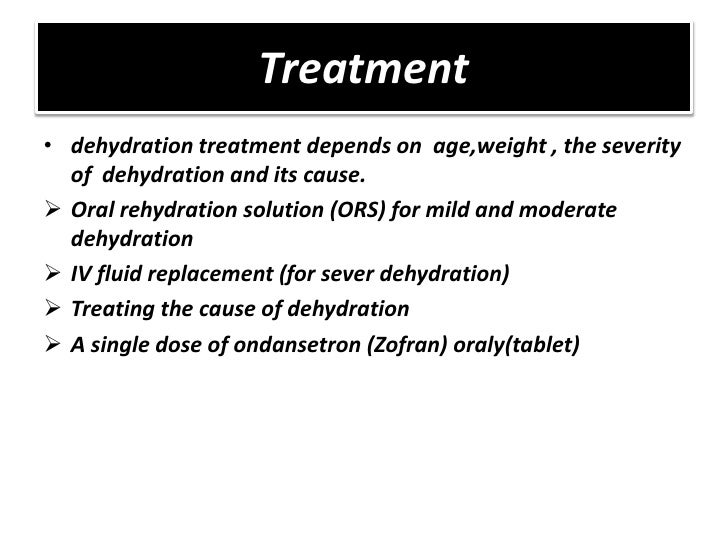 Treatment

• dehydration treatment depends on age,weight , the severity of dehydration and its cause.

➢ Oral rehydration solution (ORS) for mild and moderate dehydration

➢ IV fluid replacement (for sever dehydration)

➢ Treating the cause of dehydration

➢ A single dose of ondansetron (Zofran) oraly(tablet)